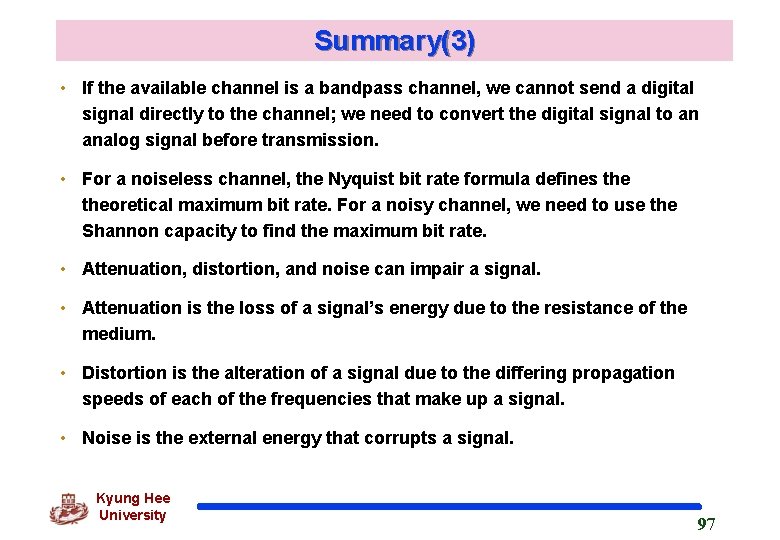 Summary(3)

• If the available channel is a bandpass channel, we cannot send a digital signal directly to the channel; we need to convert the digital signal to an analog signal before transmission.

• For a noiseless channel, the Nyquist bit rate formula defines the theoretical maximum bit rate. For a noisy channel, we need to use the Shannon capacity to find the maximum bit rate.

• Attenuation, distortion, and noise can impair a signal.

• Attenuation is the loss of a signal's energy due to the resistance of the medium.

• Distortion is the alteration of a signal due to the differing propagation speeds of each of the frequencies that make up a signal.

• Noise is the external energy that corrupts a signal.

Kyung Hee University

97